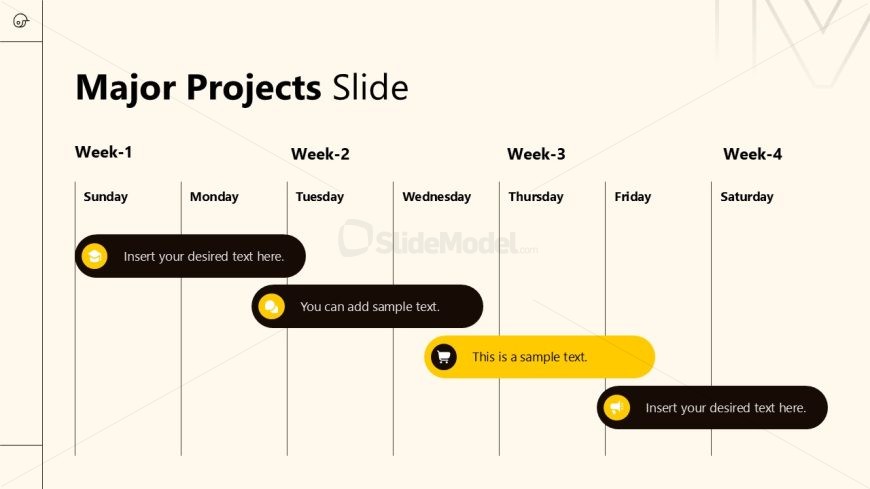 Major Projects Slide

Week-1

Week-2

Week-3

Week-4

Sunday

Monday

Tuesday

Wednesday

Thursday

Friday

Saturday

Insert your desired text here.

You can add sample text.

This is a sample text.

Insert your desired text here.

SlideModel.com